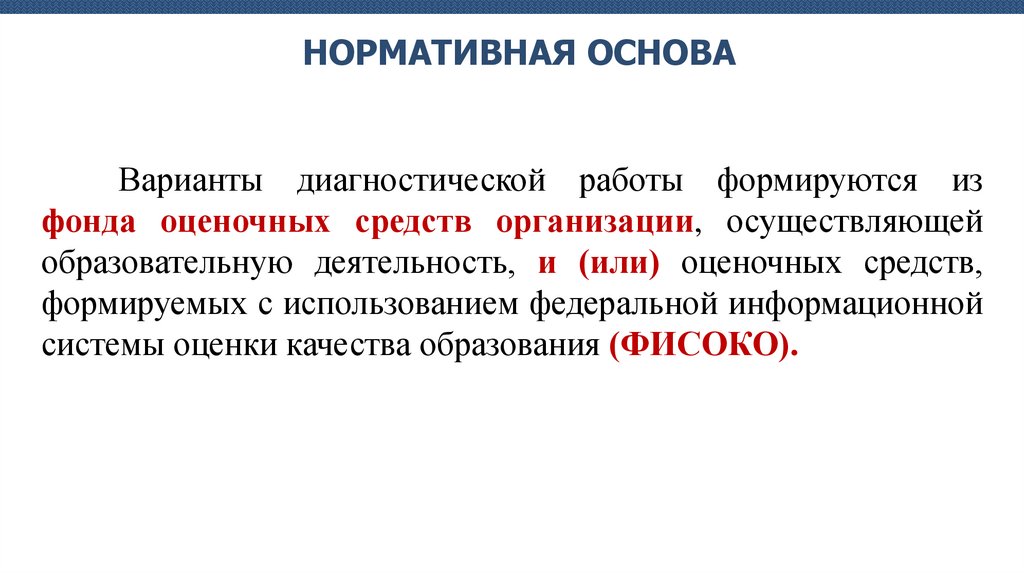 НОРМАТИВНАЯ ОСНОВА

Варианты диагностической работы формируются из фонда оценочных средств организации, осуществляющей образовательную деятельность, и (или) оценочных средств, формируемых с использованием федеральной информационной системы оценки качества образования (ФИСОКО).